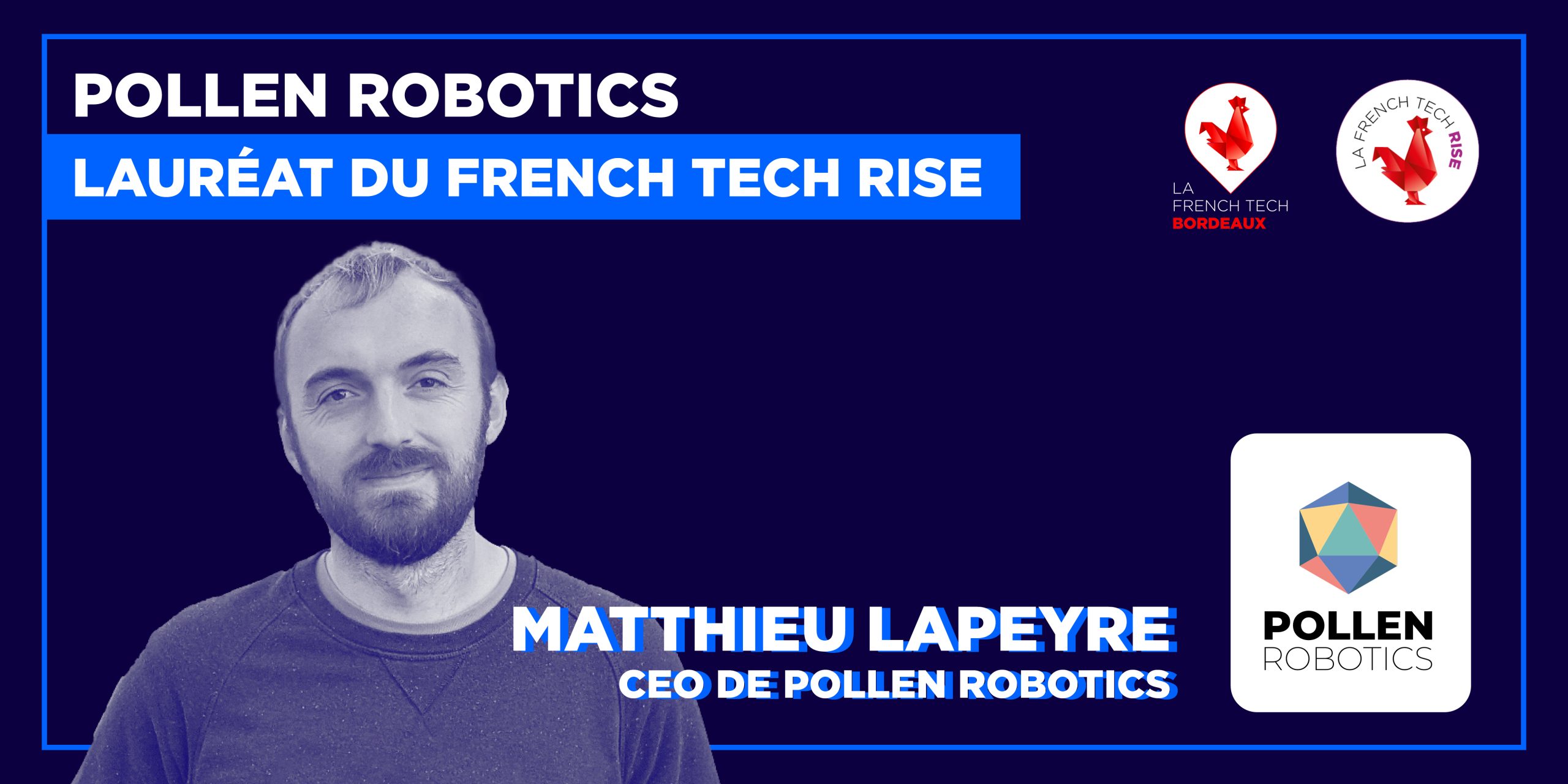 POLLEN ROBOTICS
LAURÉAT DU FRENCH TECH RISE

LA
FRENCH TECH
BORDEAUX

LA FRENCH TECH RISE

MATTHIEU LAPEYRE
CEO DE POLLEN ROBOTICS

POLLEN
ROBOTICS